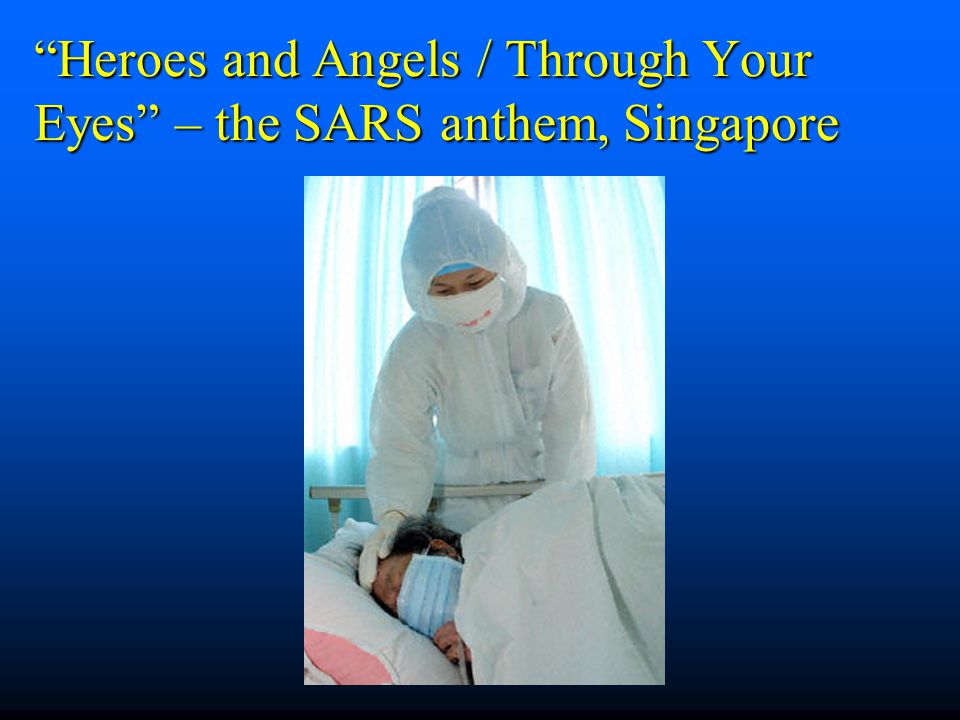 “Heroes and Angels / Through Your Eyes” – the SARS anthem, Singapore